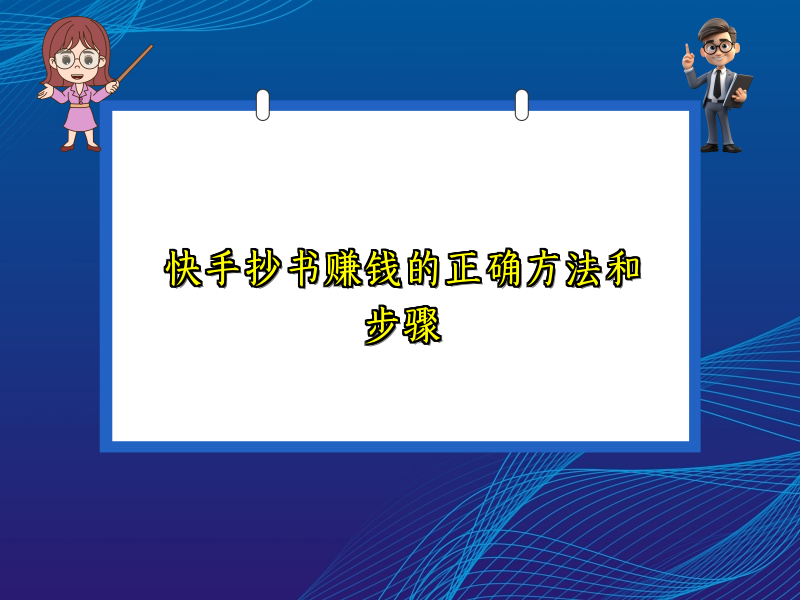 快手抄书赚钱的正确方法和步骤